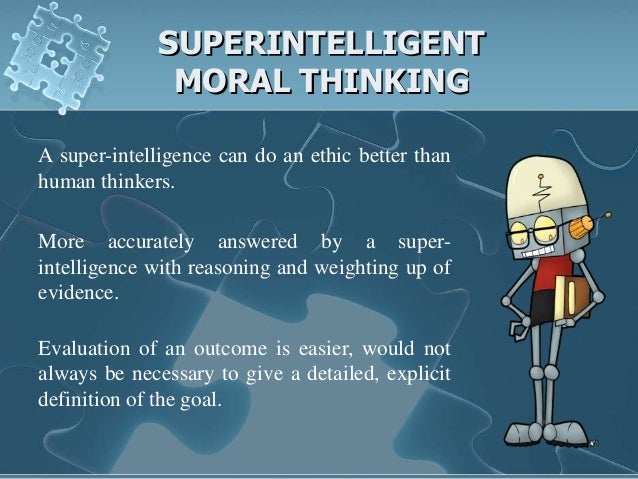 SUPERINTELLIGENT MORAL THINKING

A super-intelligence can do an ethic better than human thinkers.

More accurately answered by a super-intelligence with reasoning and weighting up of evidence.

Evaluation of an outcome is easier, would not always be necessary to give a detailed, explicit definition of the goal.